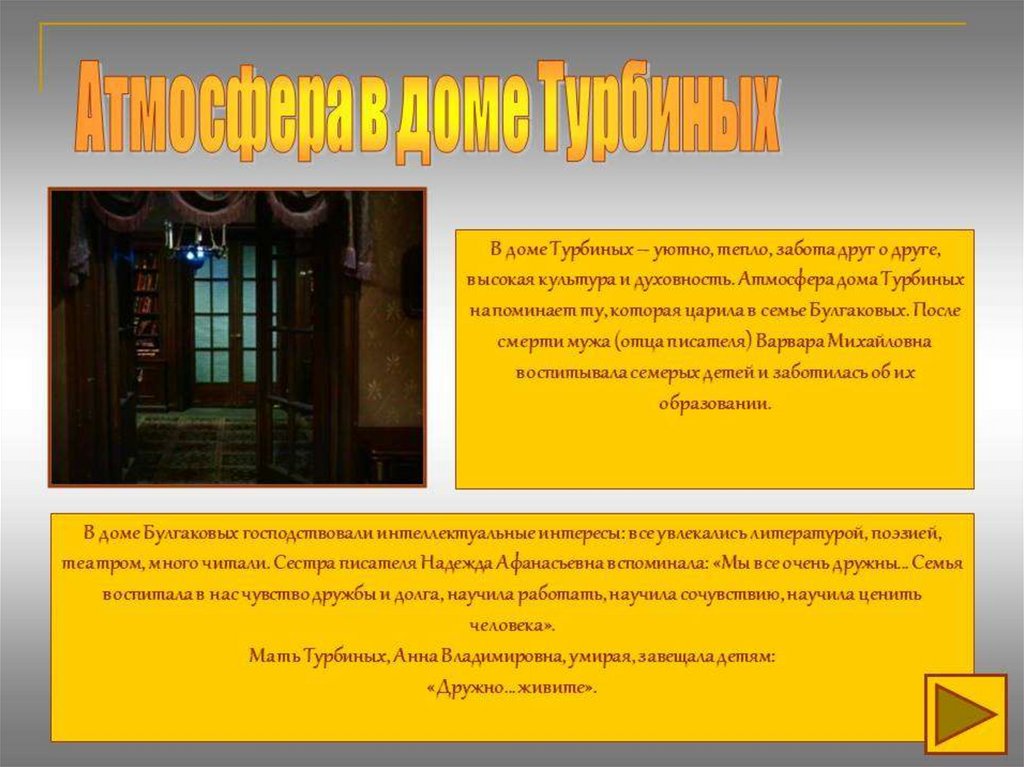 Атмосфера в доме Турбиных

В доме Турбиных – уютно, тепло, забота друг о друге, высокая культура и духовность. Атмосфера дома Турбиных напоминает ту, которая царила в семье Булгаковых. После смерти мужа (отца писателя) Варвара Михайловна воспитывала семерых детей и заботилась об их образовании.

В доме Булгаковых господствовали интеллектуальные интересы: все увлекались литературой, поэзией, театром, много читали. Сестра писателя Надежда Афанасьевна вспоминала: «Мы все очень дружны... Семья воспитала в нас чувство дружбы и долга, научила работать, научила сочувствию, научила ценить человека».
Мать Турбиных, Анна Владимировна, умирая, завещала детям:
«Дружно... живите».